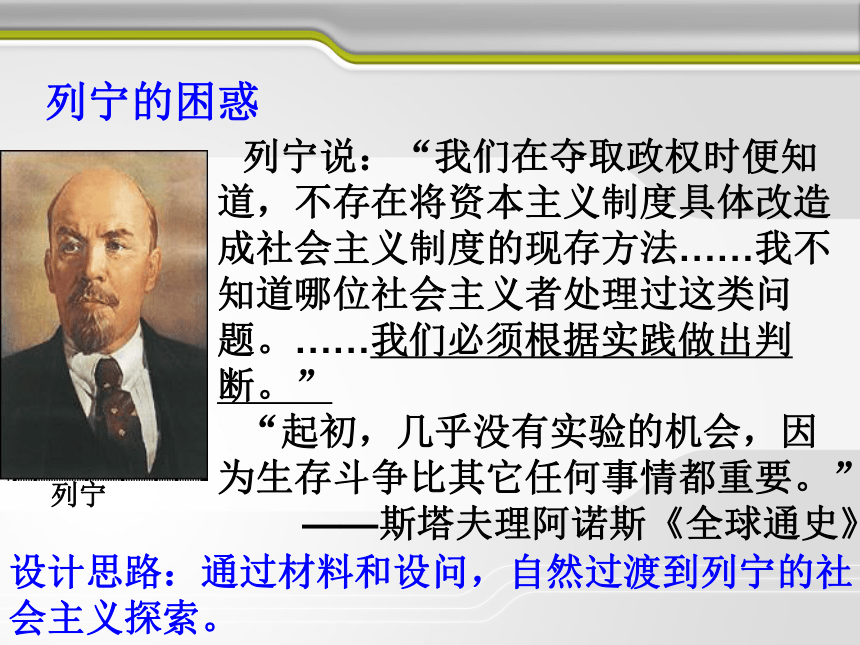 列宁的困惑

列宁说：“我们在夺取政权时便知道，不存在将资本主义制度具体改造成社会主义制度的现存方法……我不知道哪位社会主义者处理过这类问题。……我们必须根据实践做出判断。”

“起初，几乎没有实验的机会，因为生存斗争比其它任何事情都重要。”

——斯塔夫理阿诺斯《全球通史》

列宁

设计思路：通过材料和设问，自然过渡到列宁的社会主义探索。